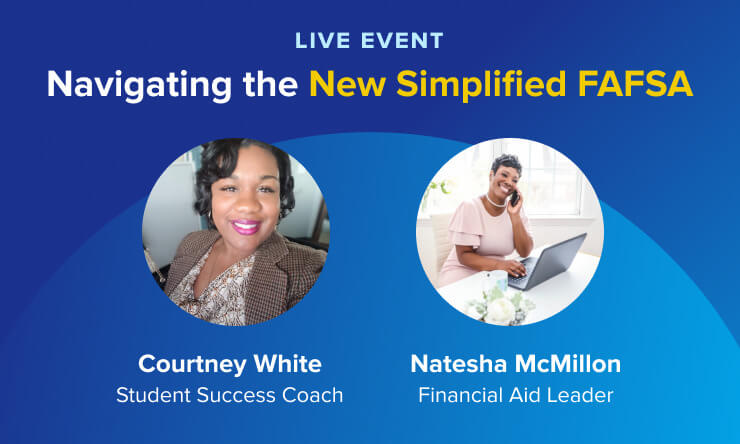 LIVE EVENT

Navigating the New Simplified FAFSA

Courtney White
Student Success Coach

Natesha McMillon
Financial Aid Leader